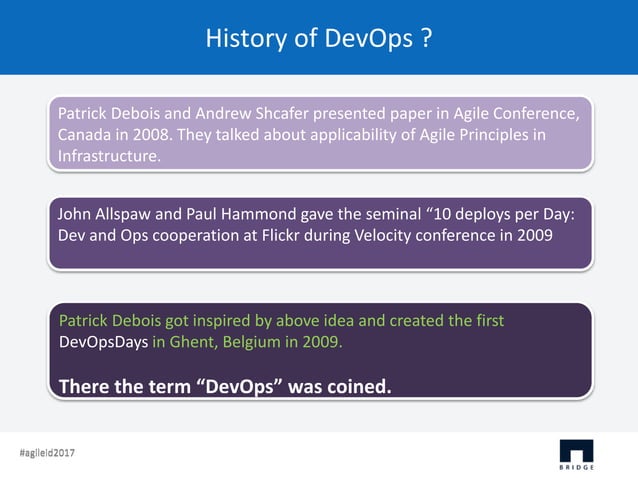 History of DevOps ?

Patrick Debois and Andrew Shcafer presented paper in Agile Conference, Canada in 2008. They talked about applicability of Agile Principles in Infrastructure.

John Allspaw and Paul Hammond gave the seminal “10 deploys per Day: Dev and Ops cooperation at Flickr during Velocity conference in 2009

Patrick Debois got inspired by above idea and created the first DevOpsDays in Ghent, Belgium in 2009.

There the term “DevOps” was coined.

#agileid2017

BRIDGE